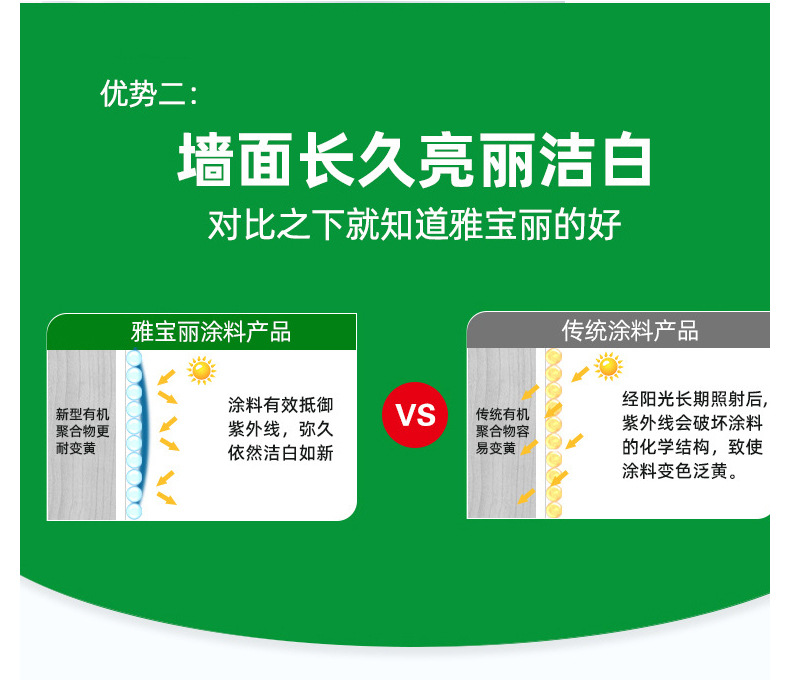 优势二：

墙面长久亮丽洁白

对比之下就知道雅宝丽的好

雅宝丽涂料产品

新型有机聚合物更耐变黄

涂料有效抵御紫外线，弥久依然洁白如新

VS

传统涂料产品

传统有机聚合物容易变黄

经阳光长期照射后，紫外线会破坏涂料的化学结构，致使涂料变色泛黄。